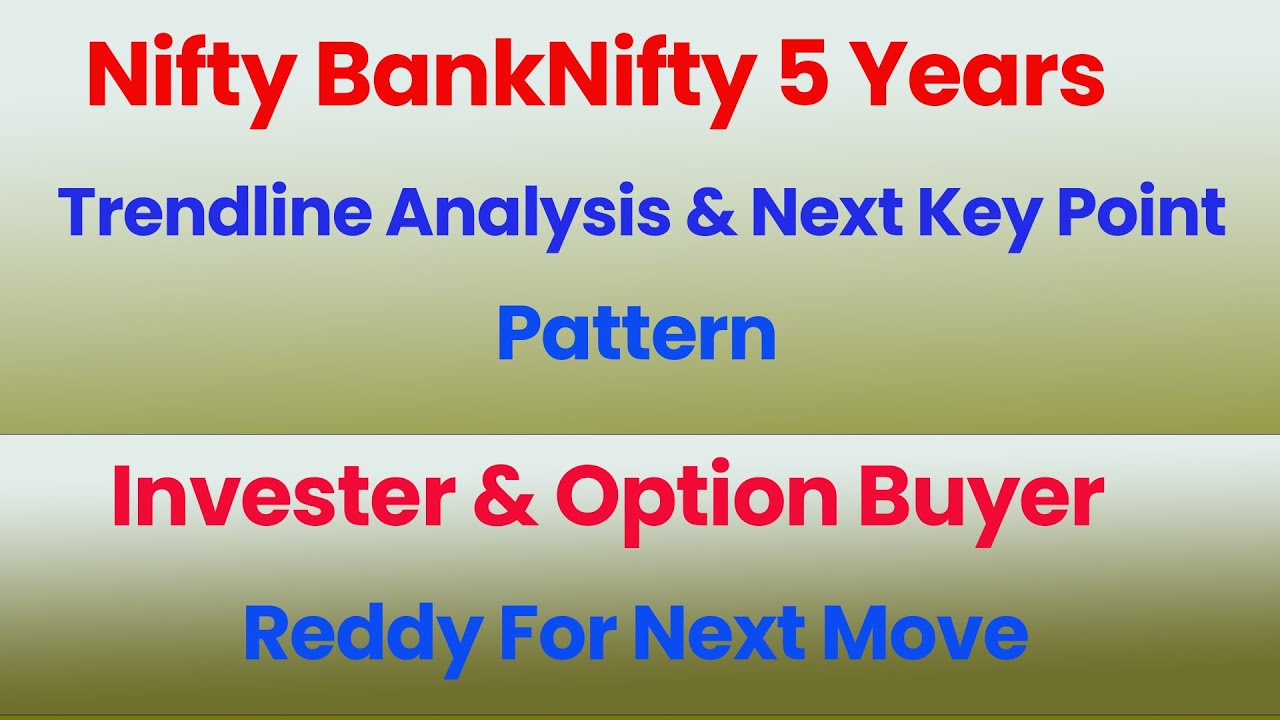 Nifty BankNifty 5 Years

Trendline Analysis & Next Key Point

Pattern

Invester & Option Buyer

Reddy For Next Move